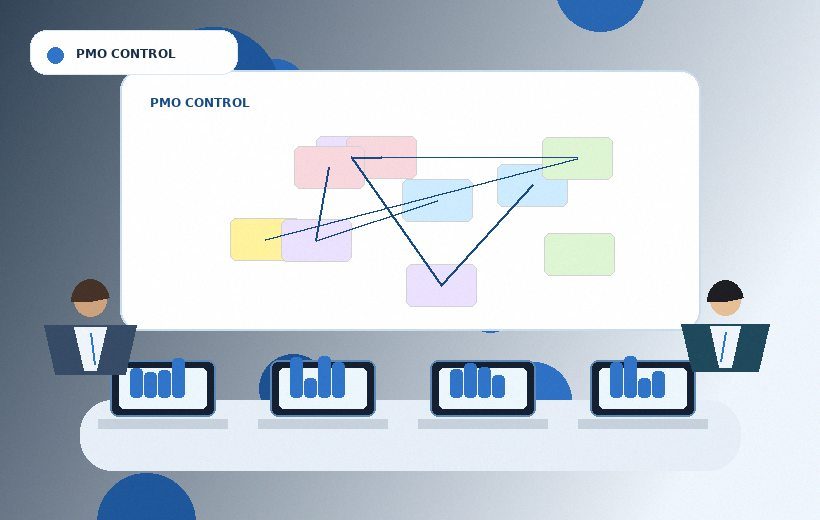 PMO CONTROL

PMO CONTROL